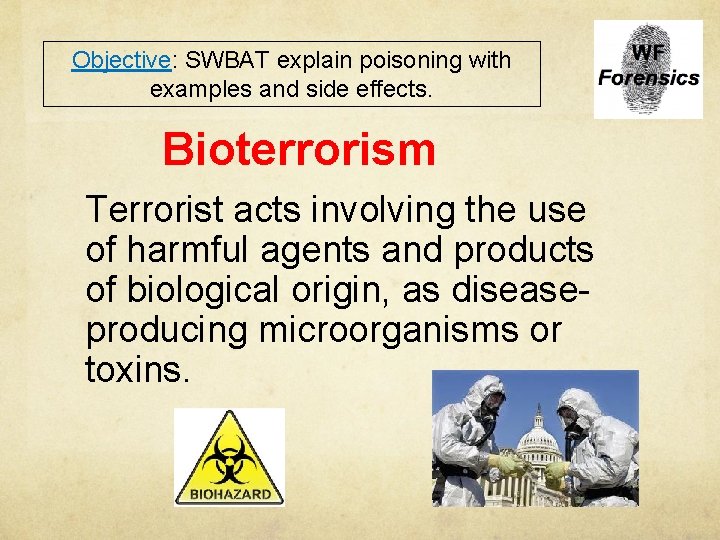 Objective: SWBAT explain poisoning with examples and side effects.

WF Forensics

Bioterrorism

Terrorist acts involving the use of harmful agents and products of biological origin, as disease-producing microorganisms or toxins.

BIOHAZARD